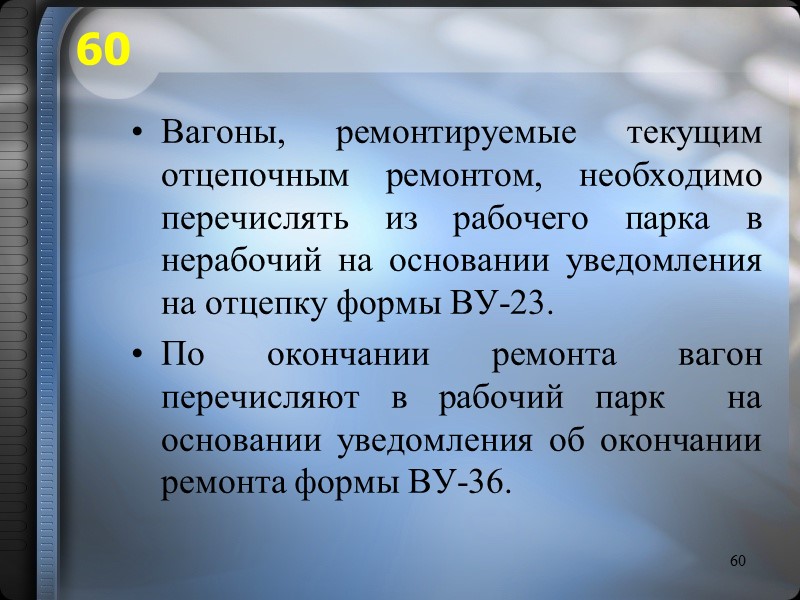 60

• Вагоны, ремонтируемые текущим отцепочным ремонтом, необходимо перечислять из рабочего парка в нерабочий на основании уведомления на отцепку формы ВУ-23.

• По окончании ремонта вагон перечисляют в рабочий парк на основании уведомления об окончании ремонта формы ВУ-36.

60